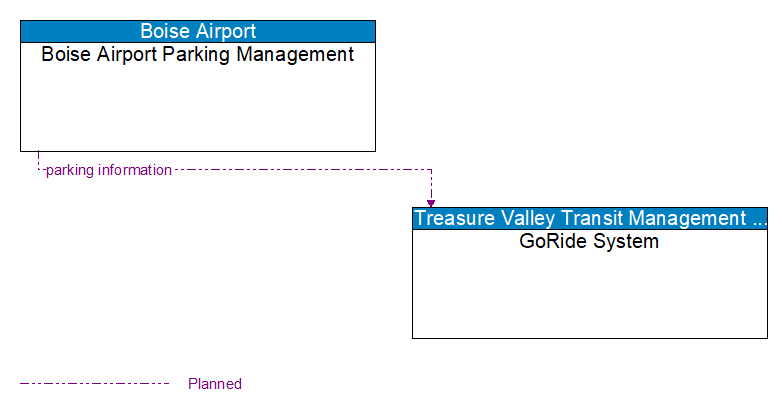 Boise Airport
Boise Airport Parking Management

parking information

Treasure Valley Transit Management ...
GoRide System

Planned